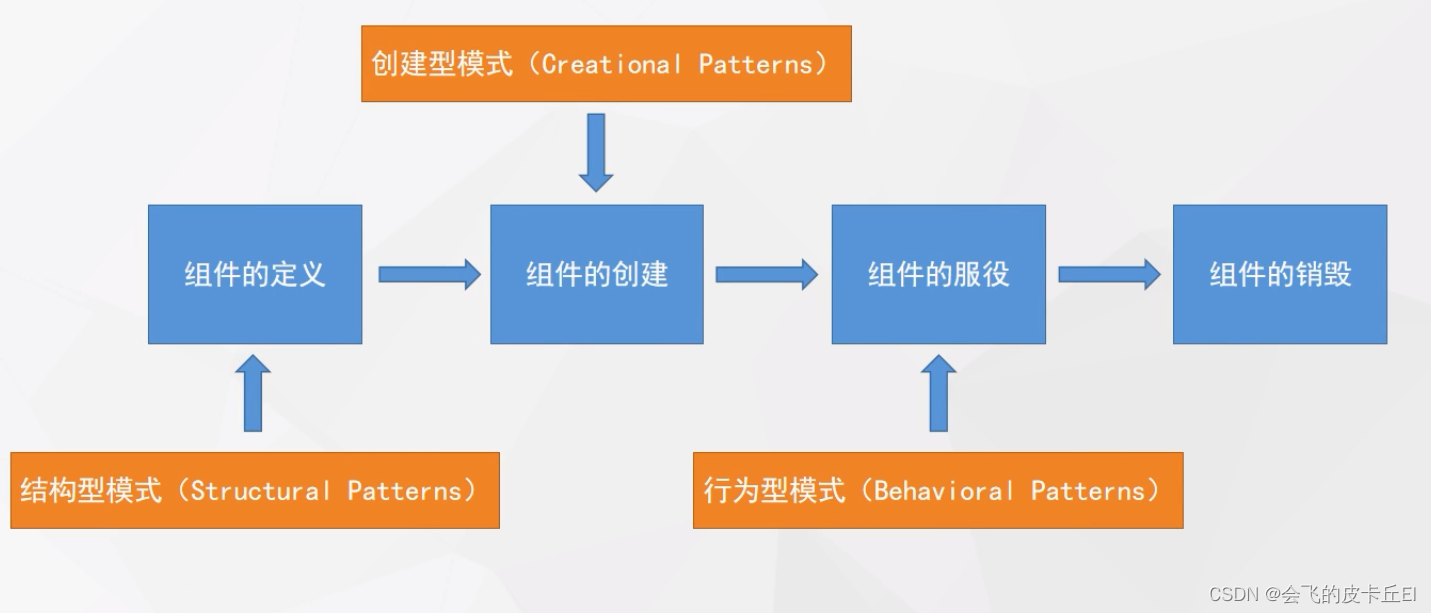 创建型模式（Creational Patterns）

组件的定义

组件的创建

组件的服役

组件的销毁

结构型模式（Structural Patterns）

行为型模式（Behavioral Patterns）

CSDN @会飞的皮卡丘EI